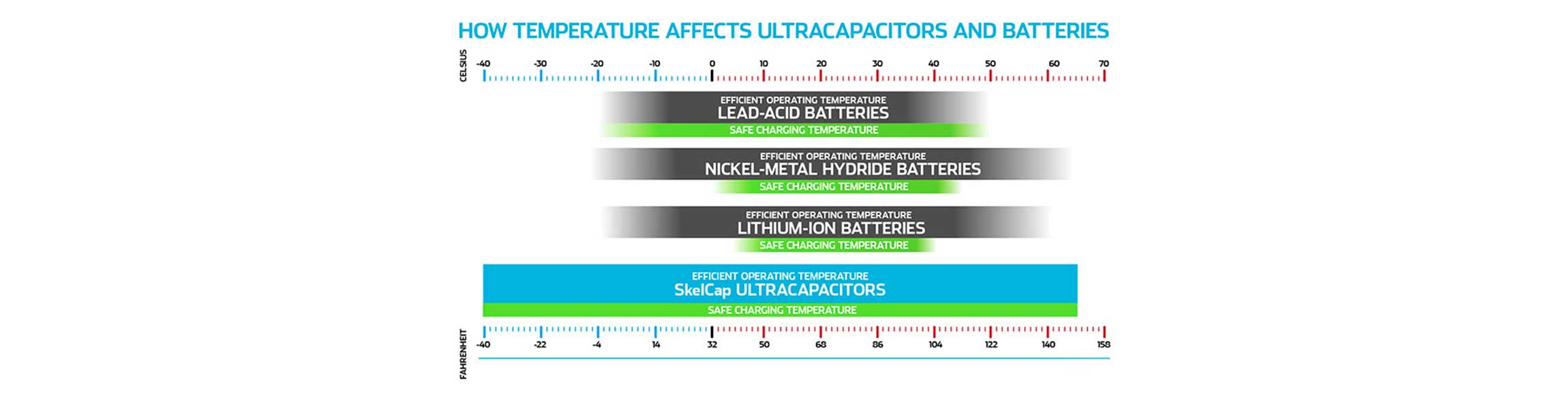 HOW TEMPERATURE AFFECTS ULTRACAPACITORS AND BATTERIES

CELSIUS

-40 -30 -20 -10 0 10 20 30 40 50 60 70

EFFICIENT OPERATING TEMPERATURE
LEAD-ACID BATTERIES
SAFE CHARGING TEMPERATURE

EFFICIENT OPERATING TEMPERATURE
NICKEL-METAL HYDRIDE BATTERIES
SAFE CHARGING TEMPERATURE

EFFICIENT OPERATING TEMPERATURE
LITHIUM-ION BATTERIES
SAFE CHARGING TEMPERATURE

EFFICIENT OPERATING TEMPERATURE
SkelCap ULTRACAPACITORS
SAFE CHARGING TEMPERATURE

FAHRENHEIT

-40 -22 -4 14 32 50 68 86 104 122 140 158